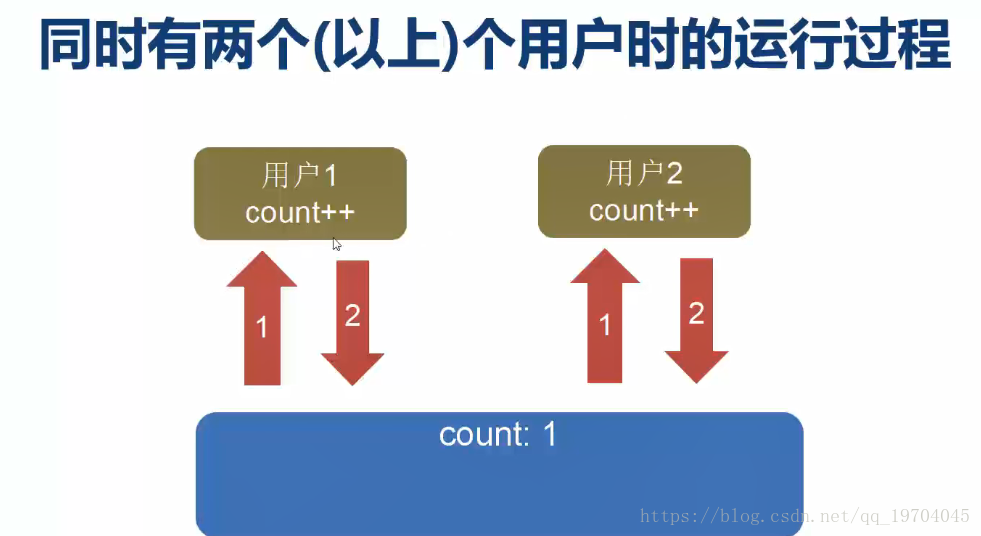 同时有两个(以上)个用户时的运行过程

用户1
count++

用户2
count++

1

2

1

2

count: 1

https://blog.csdn.net/qq_19704045